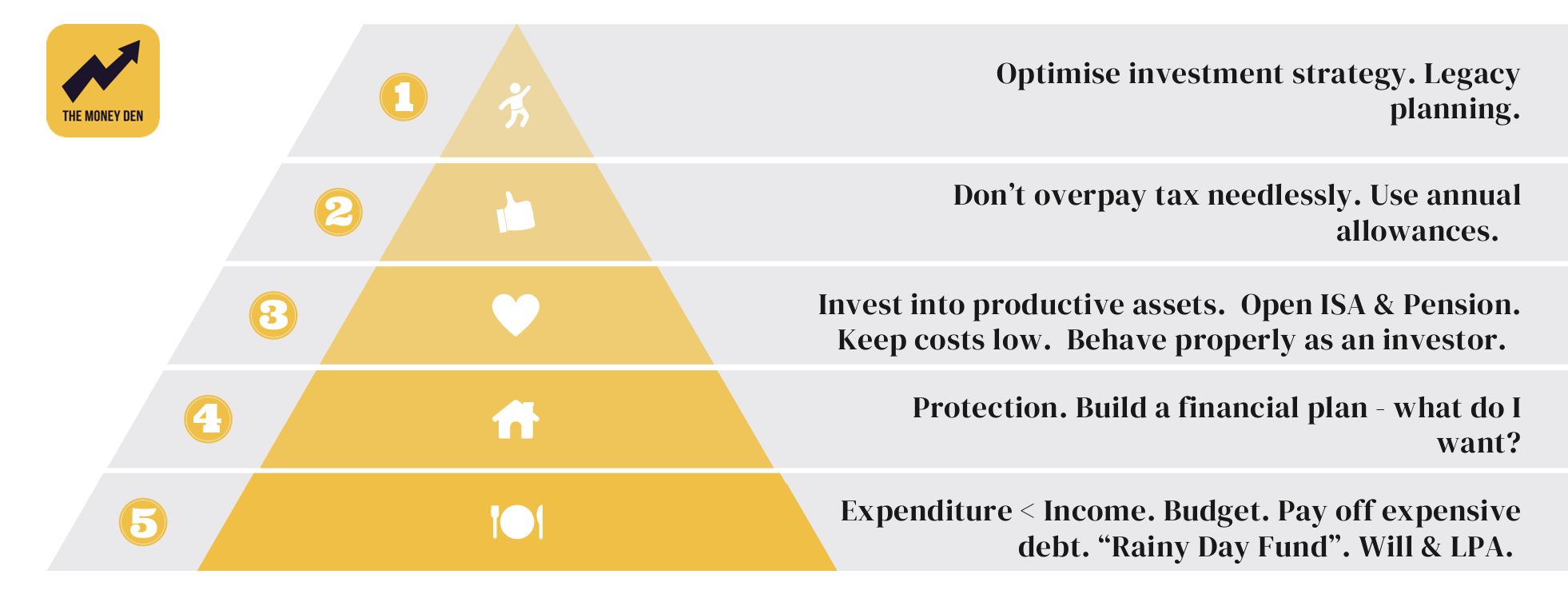 THE MONEY DEN

1

Optimise investment strategy. Legacy planning.

2

Don't overpay tax needlessly. Use annual allowances.

3

Invest into productive assets. Open ISA & Pension. Keep costs low. Behave properly as an investor.

4

Protection. Build a financial plan - what do I want?

5

Expenditure < Income. Budget. Pay off expensive debt. "Rainy Day Fund". Will & LPA.